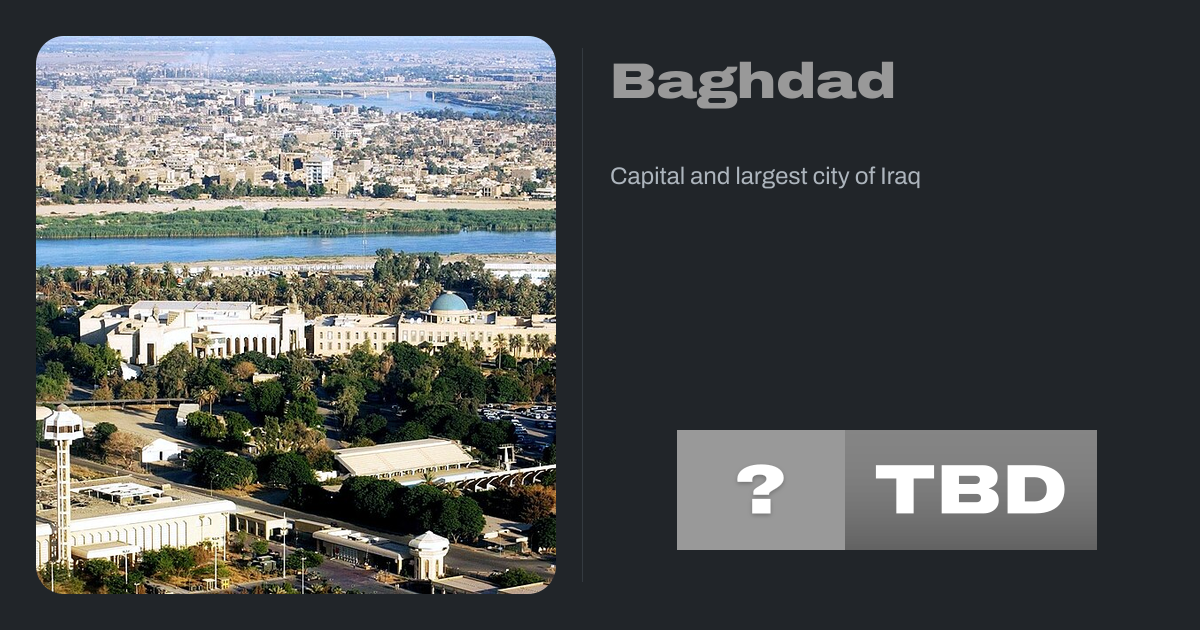 Baghdad

Capital and largest city of Iraq

? TBD